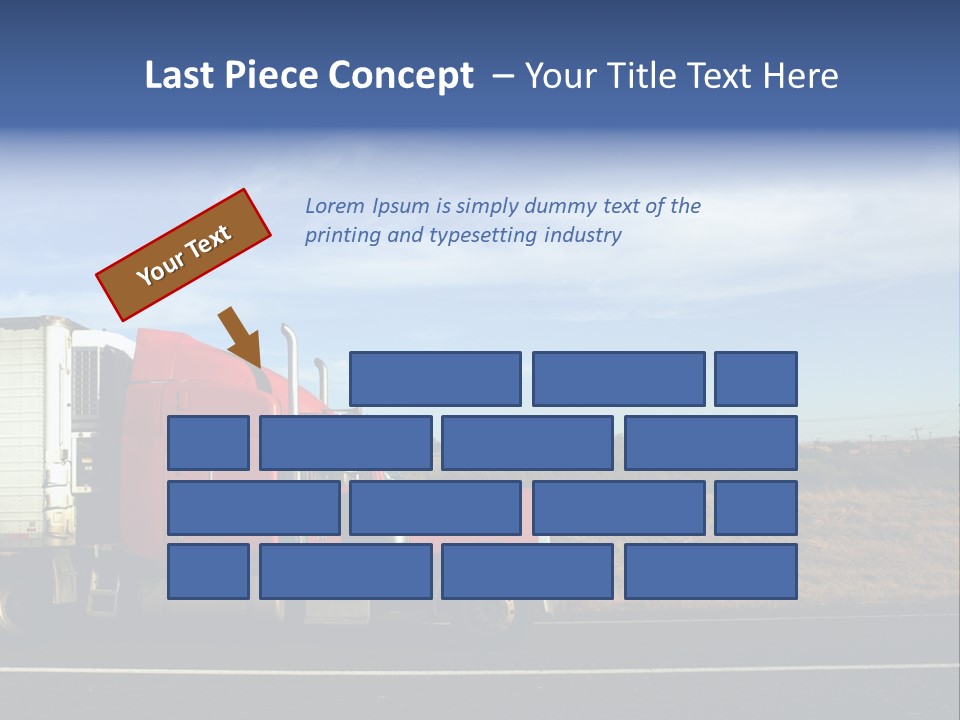 Last Piece Concept – Your Title Text Here

Your Text

Lorem Ipsum is simply dummy text of the printing and typesetting industry